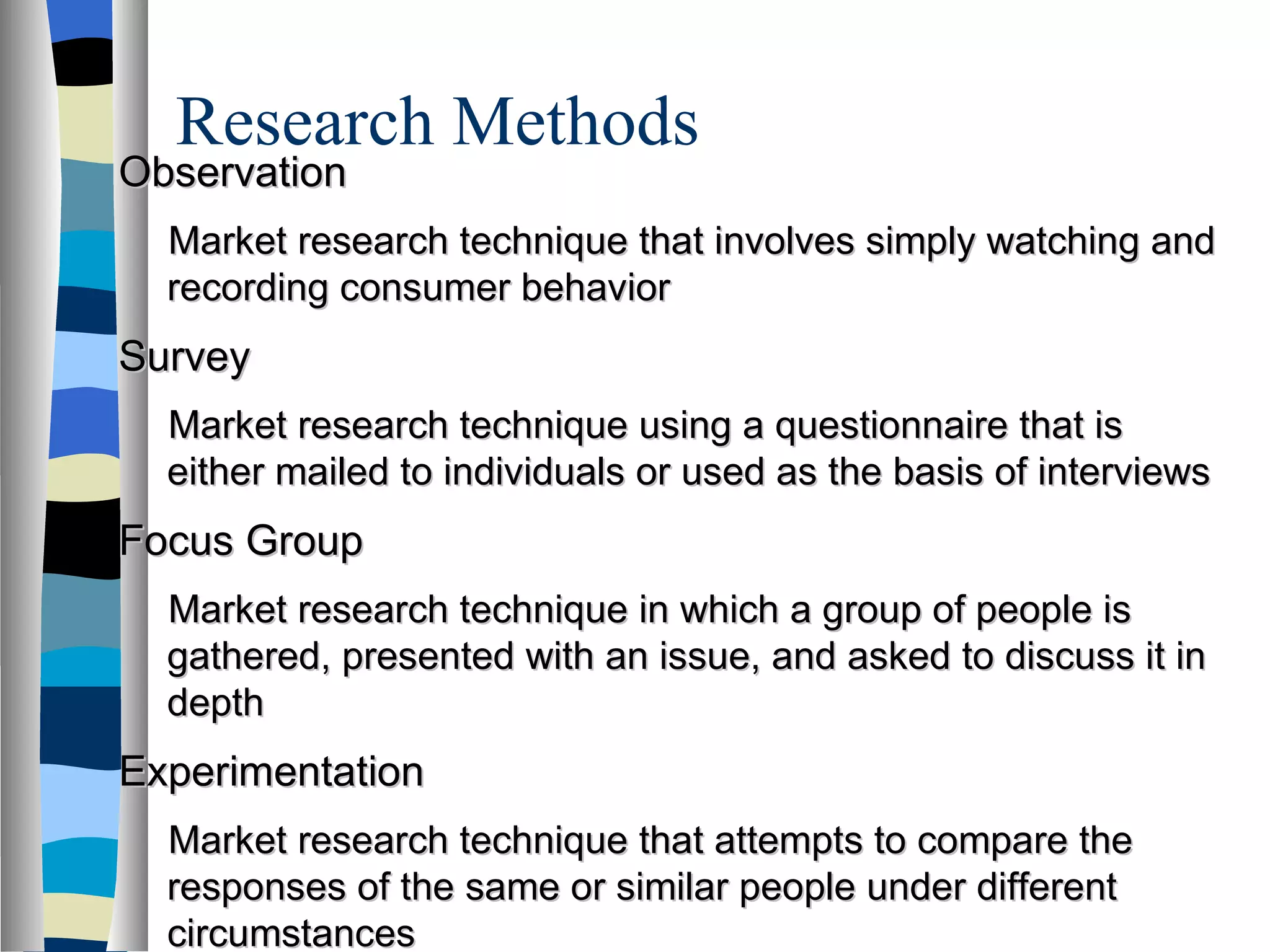 Research Methods

Observation

Market research technique that involves simply watching and recording consumer behavior

Survey

Market research technique using a questionnaire that is either mailed to individuals or used as the basis of interviews

Focus Group

Market research technique in which a group of people is gathered, presented with an issue, and asked to discuss it in depth

Experimentation

Market research technique that attempts to compare the responses of the same or similar people under different circumstances